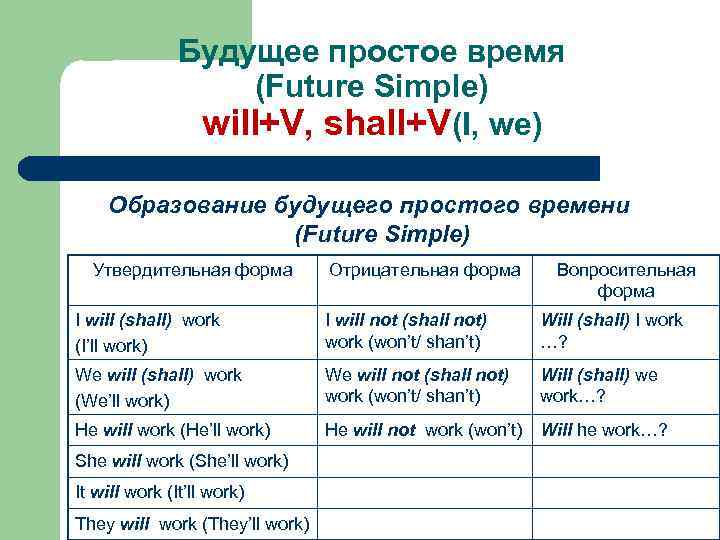 Будущее простое время
(Future Simple)
will+V, shall+V(I, we)

Образование будущего простого времени
(Future Simple)

| Утвердительная форма | Отрицательная форма | Вопросительная форма |
|---|---|---|
| I will (shall) work (I'll work) | I will not (shall not) work (won't/ shan't) | Will (shall) I work …? |
| We will (shall) work (We'll work) | We will not (shall not) work (won't/ shan't) | Will (shall) we work…? |
| He will work (He'll work) | He will not work (won't) | Will he work…? |
| She will work (She'll work) | | |
| It will work (It'll work) | | |
| They will work (They'll work) | | |